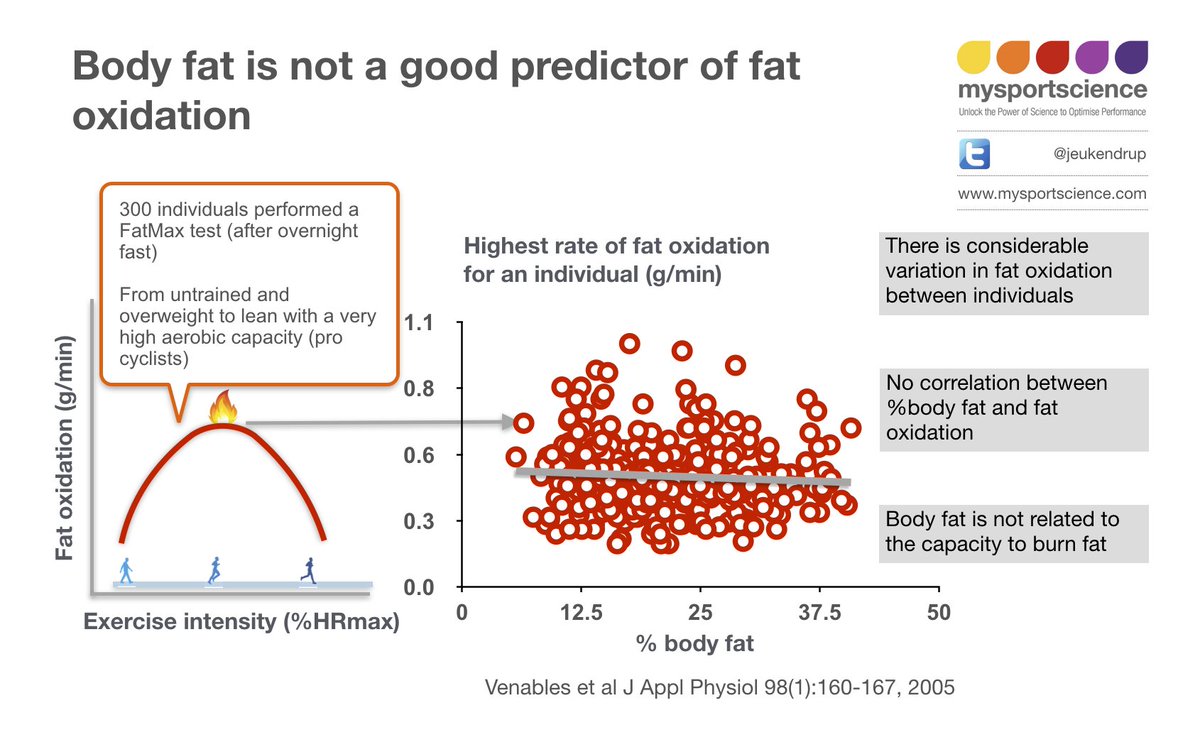 Body fat is not a good predictor of fat oxidation

mysportscience
Unlock the Power of Science to Optimise Performance

@jeukendrup

www.mysportscience.com

300 individuals performed a FatMax test (after overnight fast)

From untrained and overweight to lean with a very high aerobic capacity (pro cyclists)

Fat oxidation (g/min)

Exercise intensity (%HRmax)

Highest rate of fat oxidation for an individual (g/min)

1.1
0.8
0.6
0.3
0.0

0
12.5
25
37.5
50

% body fat

There is considerable variation in fat oxidation between individuals

No correlation between %body fat and fat oxidation

Body fat is not related to the capacity to burn fat

Venables et al J Appl Physiol 98(1):160-167, 2005